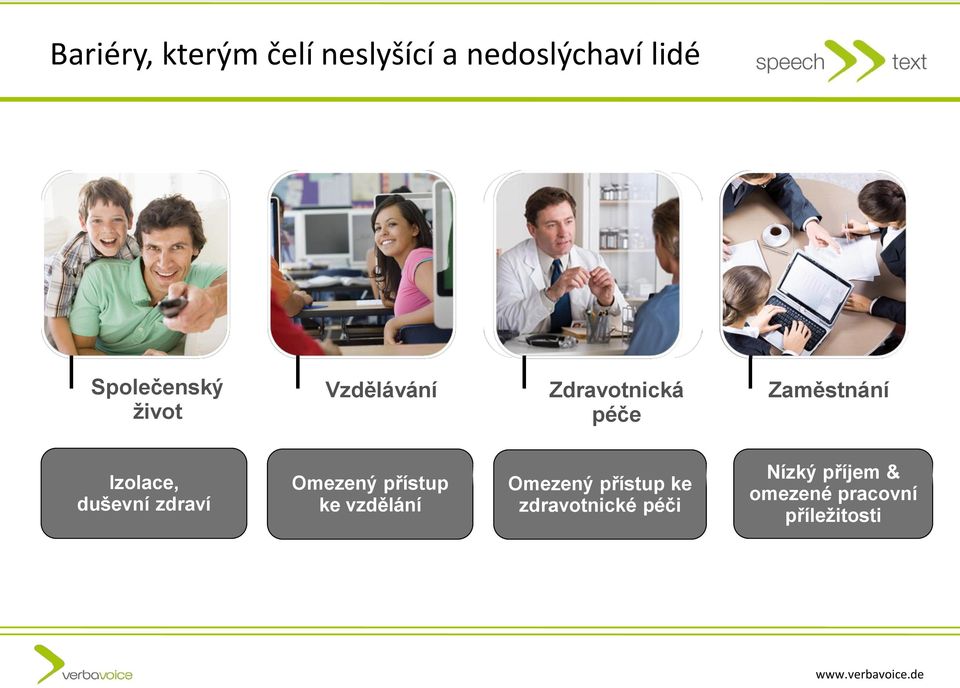 Bariéry, kterým čelí neslyšící a nedoslýchaví lidé

speech text

Společenský život

Vzdělávání

Zdravotnická péče

Zaměstnání

Izolace, duševní zdraví

Omezený přístup ke vzdělání

Omezený přístup ke zdravotnické péči

Nízký příjem & omezené pracovní příležitosti

verbavoice

www.verbavoice.de